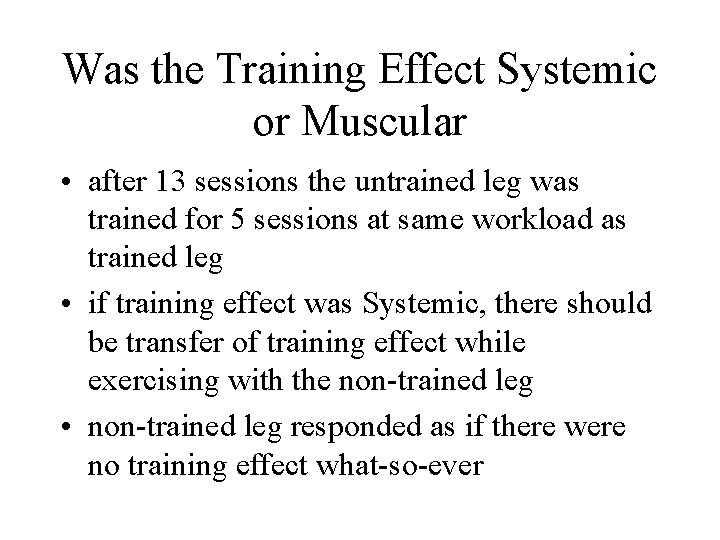 Was the Training Effect Systemic or Muscular

• after 13 sessions the untrained leg was trained for 5 sessions at same workload as trained leg

• if training effect was Systemic, there should be transfer of training effect while exercising with the non-trained leg

• non-trained leg responded as if there were no training effect what-so-ever